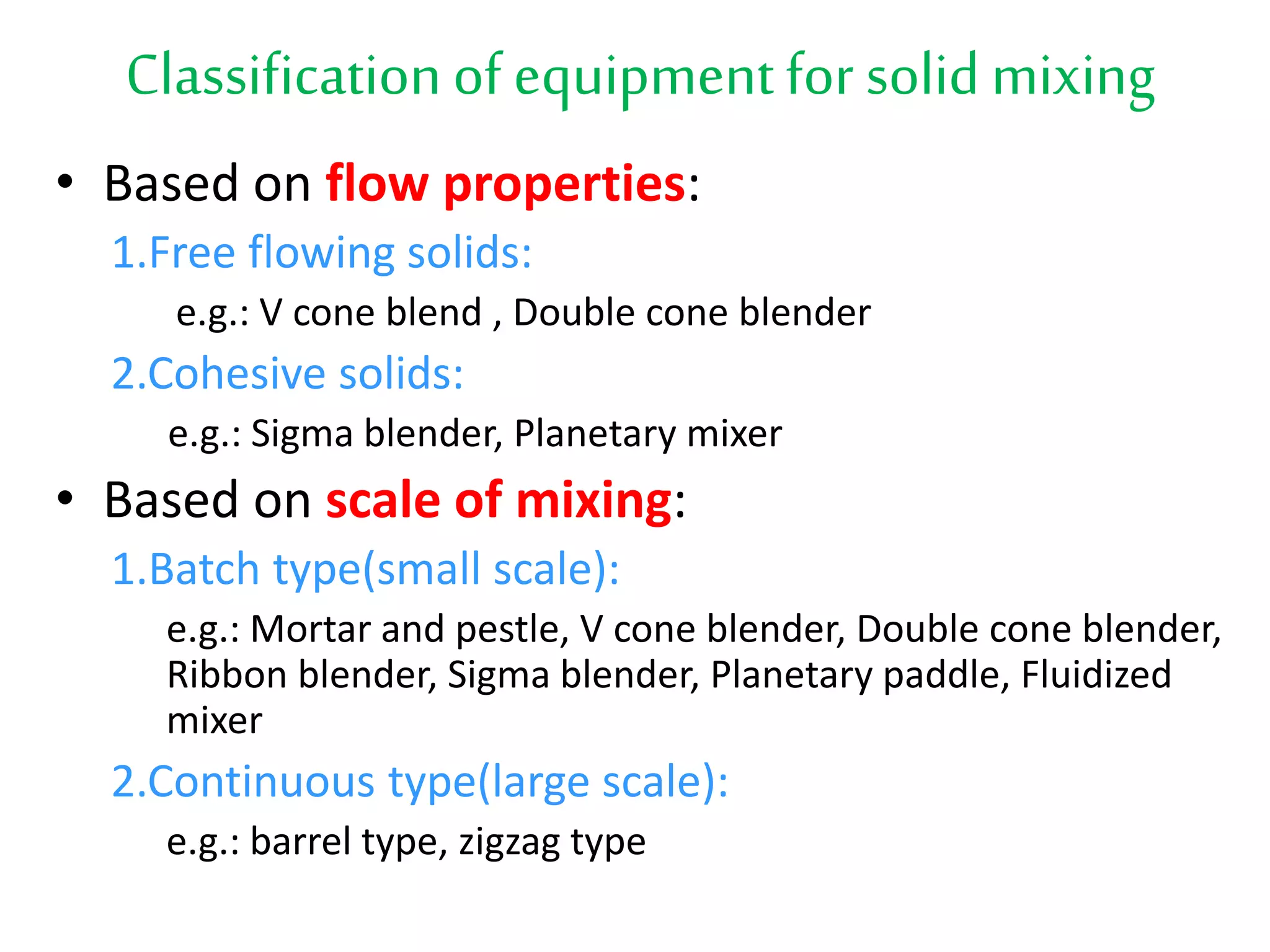 Classification of equipment for solid mixing

• Based on flow properties:

1.Free flowing solids:

e.g.: V cone blend , Double cone blender

2.Cohesive solids:

e.g.: Sigma blender, Planetary mixer

• Based on scale of mixing:

1.Batch type(small scale):

e.g.: Mortar and pestle, V cone blender, Double cone blender, Ribbon blender, Sigma blender, Planetary paddle, Fluidized mixer

2.Continuous type(large scale):

e.g.: barrel type, zigzag type